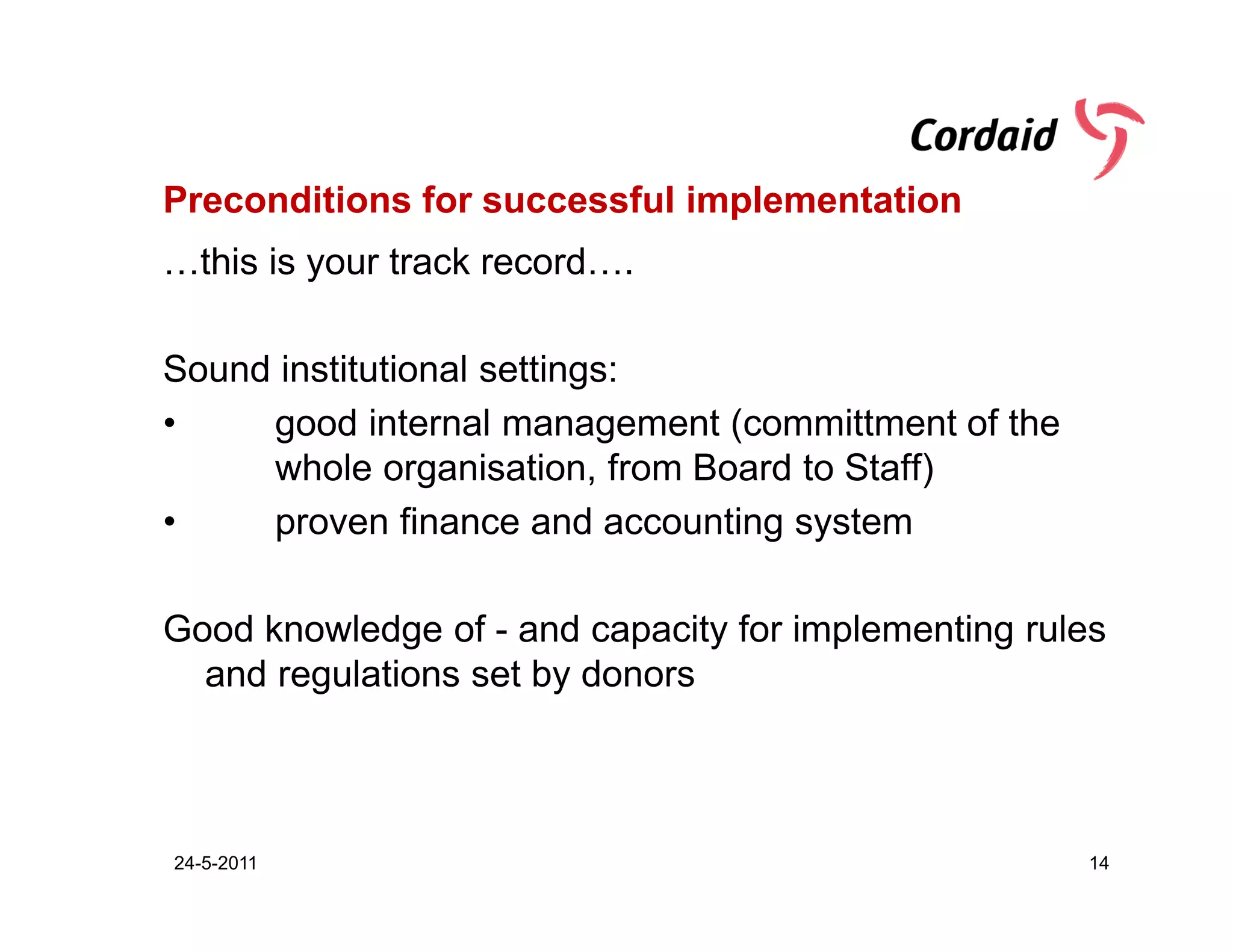 Cordaid

Preconditions for successful implementation

…this is your track record….

Sound institutional settings:

• good internal management (committment of the whole organisation, from Board to Staff)
• proven finance and accounting system

Good knowledge of - and capacity for implementing rules and regulations set by donors

24-5-2011

14